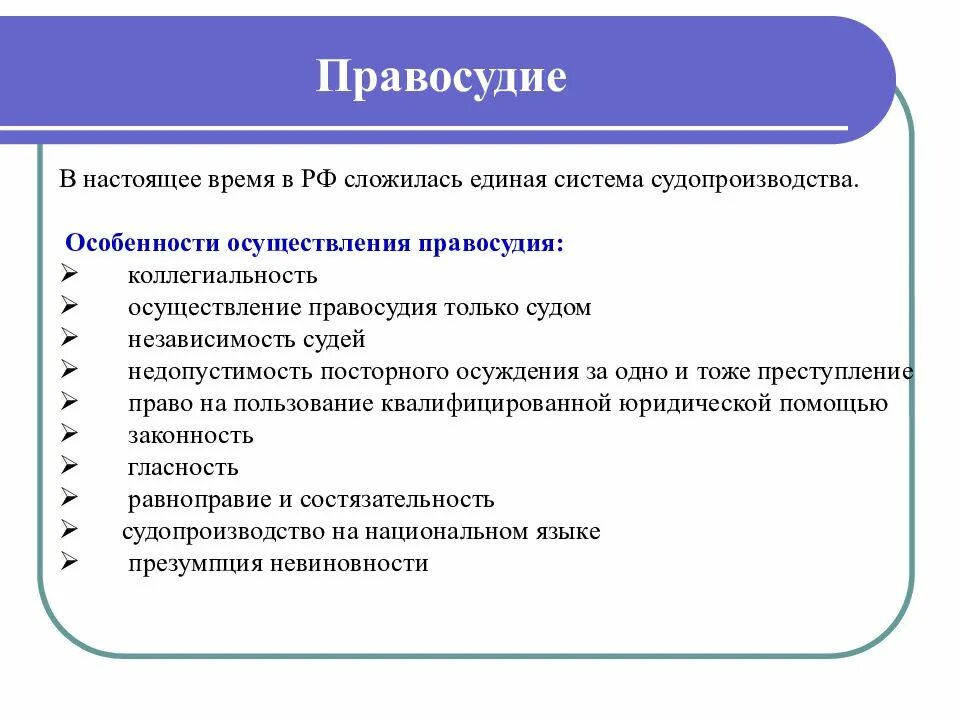 Правосудие

В настоящее время в РФ сложилась единая система судопроизводства.

Особенности осуществления правосудия:
➢ коллегиальность
➢ осуществление правосудия только судом
➢ независимость судей
➢ недопустимость посторного осуждения за одно и тоже преступление
➢ право на пользование квалифицированной юридической помощью
➢ законность
➢ гласность
➢ равноправие и состязательность
➢ судопроизводство на национальном языке
➢ презумпция невиновности